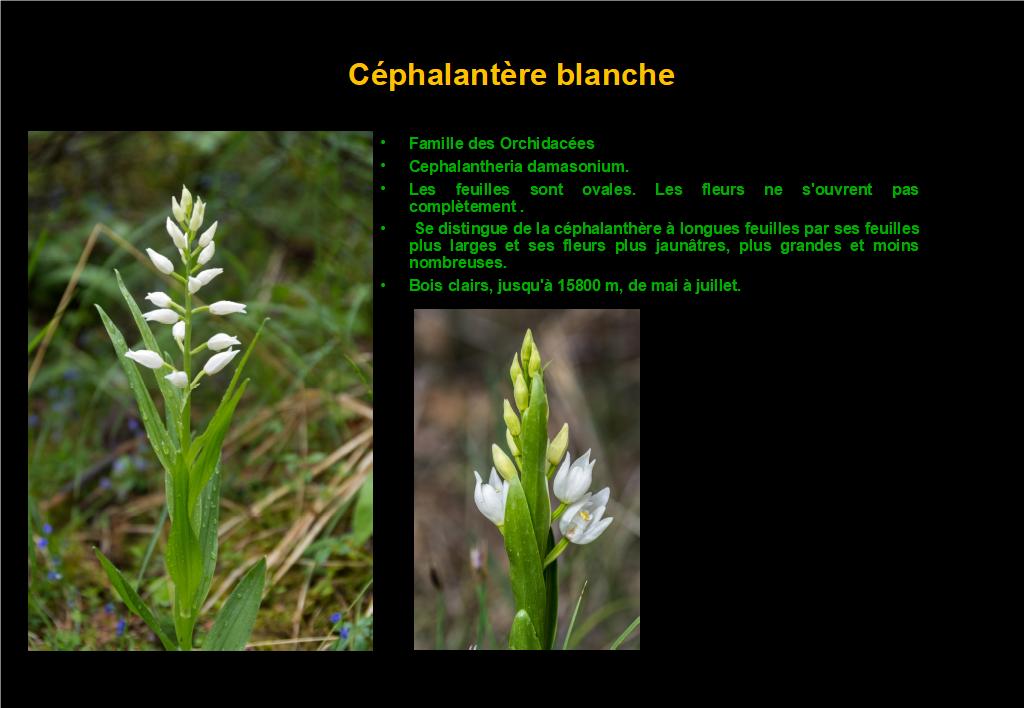 Céphalantère blanche

• Famille des Orchidacées
• Cephalantheria damasonium.
• Les feuilles sont ovales. Les fleurs ne s'ouvrent pas complètement .
• Se distingue de la céphalanthère à longues feuilles par ses feuilles plus larges et ses fleurs plus jaunâtres, plus grandes et moins nombreuses.
• Bois clairs, jusqu'à 15800 m, de mai à juillet.